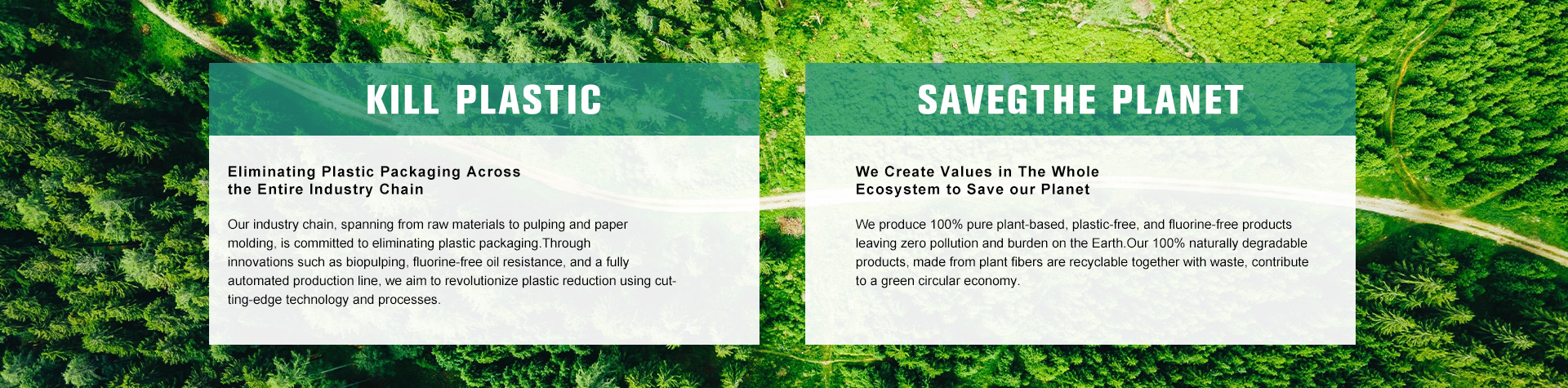 KILL PLASTIC

Eliminating Plastic Packaging Across the Entire Industry Chain

Our industry chain, spanning from raw materials to pulping and paper molding, is committed to eliminating plastic packaging.Through innovations such as biopulping, fluorine-free oil resistance, and a fully automated production line, we aim to revolutionize plastic reduction using cutting-edge technology and processes.

SAVEGTHE PLANET

We Create Values in The Whole Ecosystem to Save our Planet

We produce 100% pure plant-based, plastic-free, and fluorine-free products leaving zero pollution and burden on the Earth.Our 100% naturally degradable products, made from plant fibers are recyclable together with waste, contribute to a green circular economy.